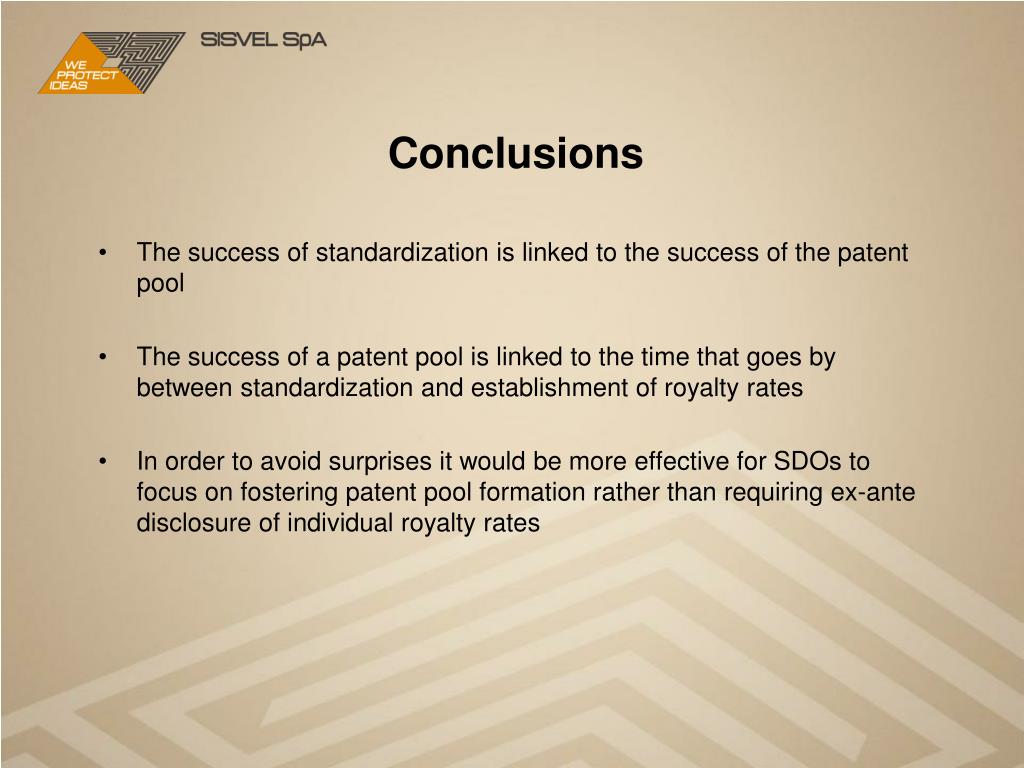 WE PROTECT IDEAS

SISVEL SpA

Conclusions

• The success of standardization is linked to the success of the patent pool

• The success of a patent pool is linked to the time that goes by between standardization and establishment of royalty rates

• In order to avoid surprises it would be more effective for SDOs to focus on fostering patent pool formation rather than requiring ex-ante disclosure of individual royalty rates